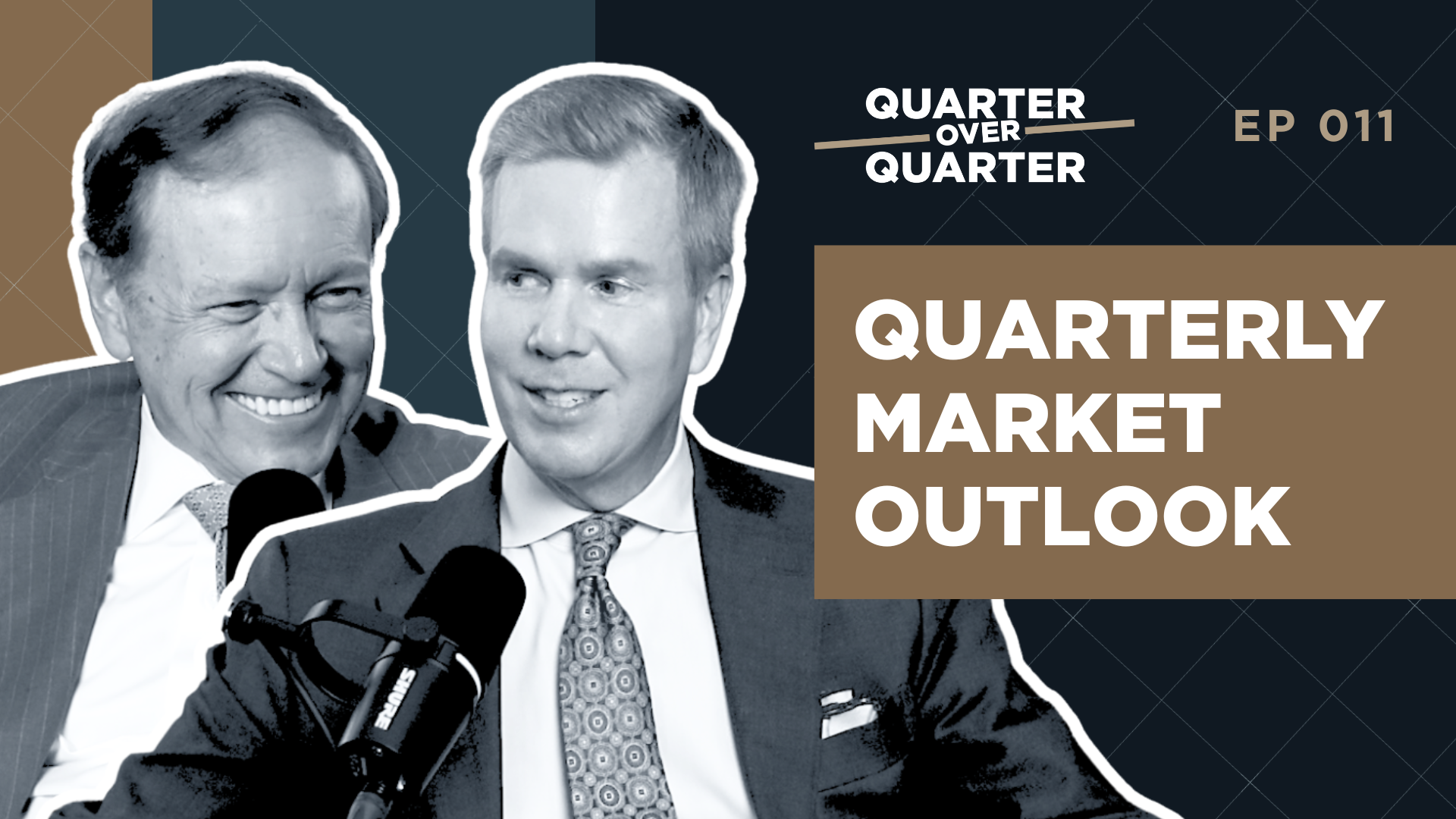 QUARTER OVER QUARTER

EP 011

QUARTERLY MARKET OUTLOOK

SHURE